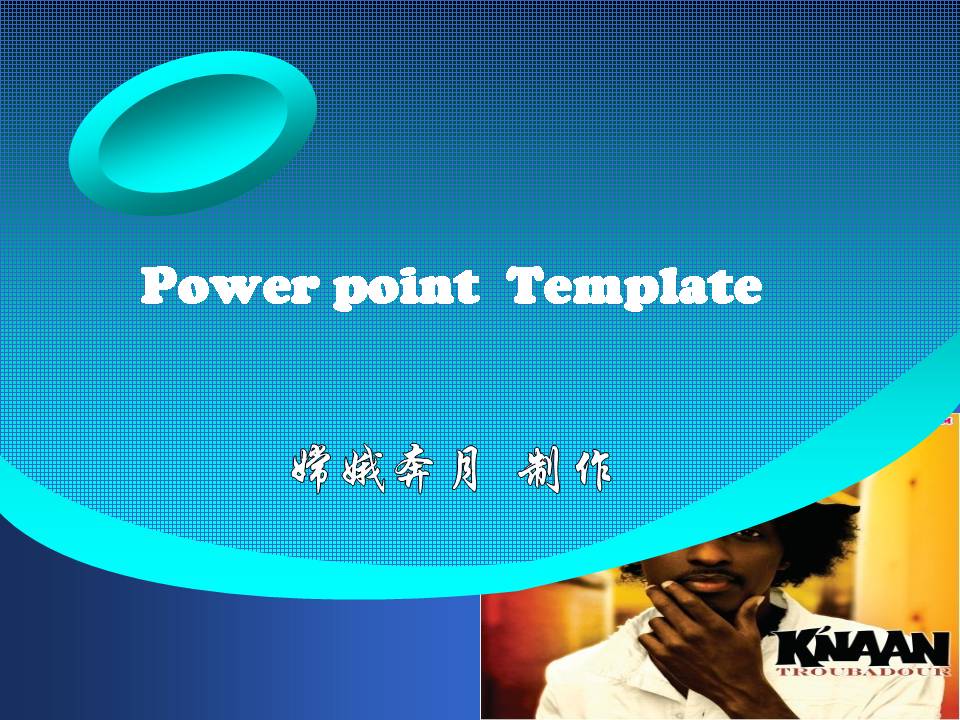 Power point Template

嫦娥奔月 制作

K'NAAN
TROUBADOUR